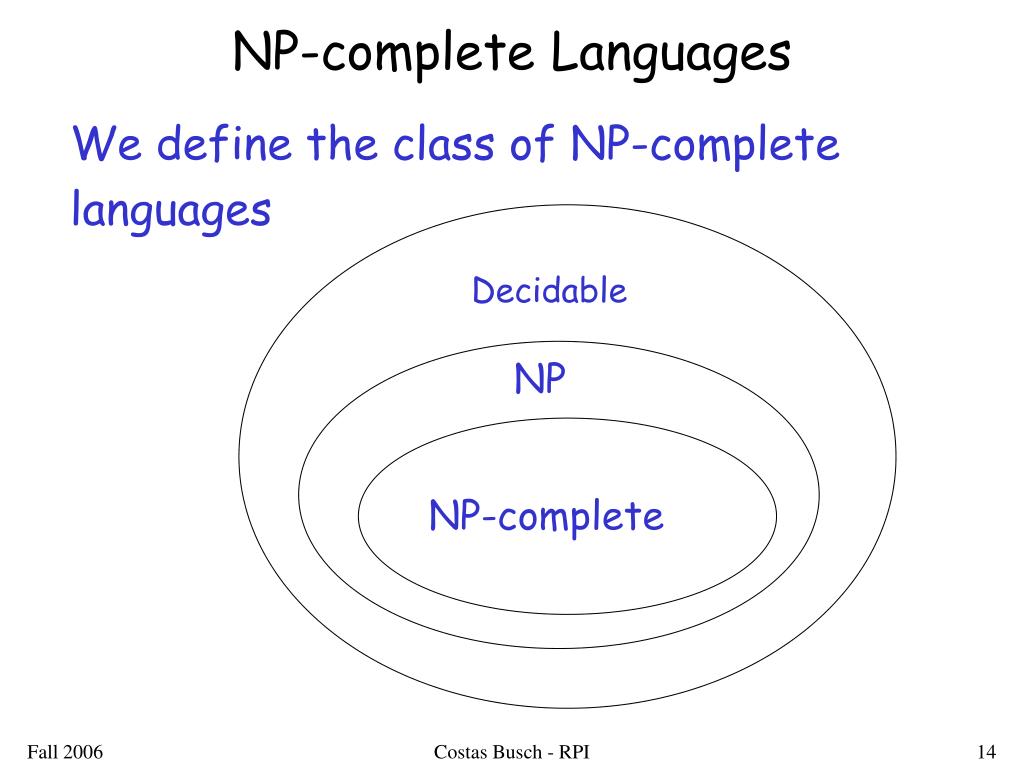 NP-complete Languages

We define the class of NP-complete languages

Decidable

NP

NP-complete

Fall 2006

Costas Busch - RPI

14